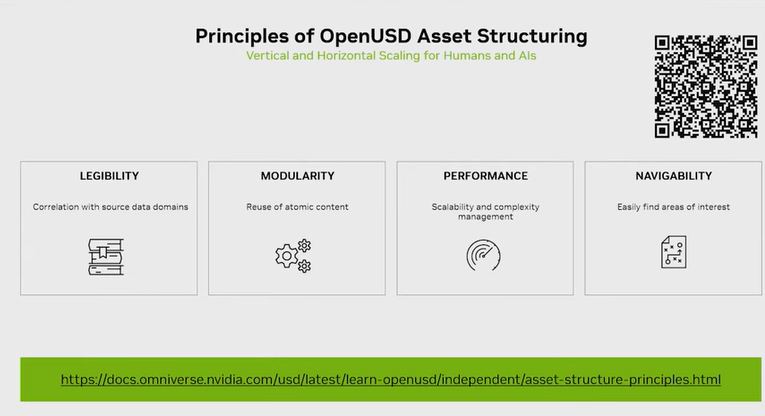 Principles of OpenUSD Asset Structuring

Vertical and Horizontal Scaling for Humans and AIs

LEGIBILITY

Correlation with source data domains

MODULARITY

Reuse of atomic content

PERFORMANCE

Scalability and complexity management

NAVIGABILITY

Easily find areas of interest

https://docs.omniverse.nvidia.com/usd/latest/learn-openusd/independent/asset-structure-principles.html